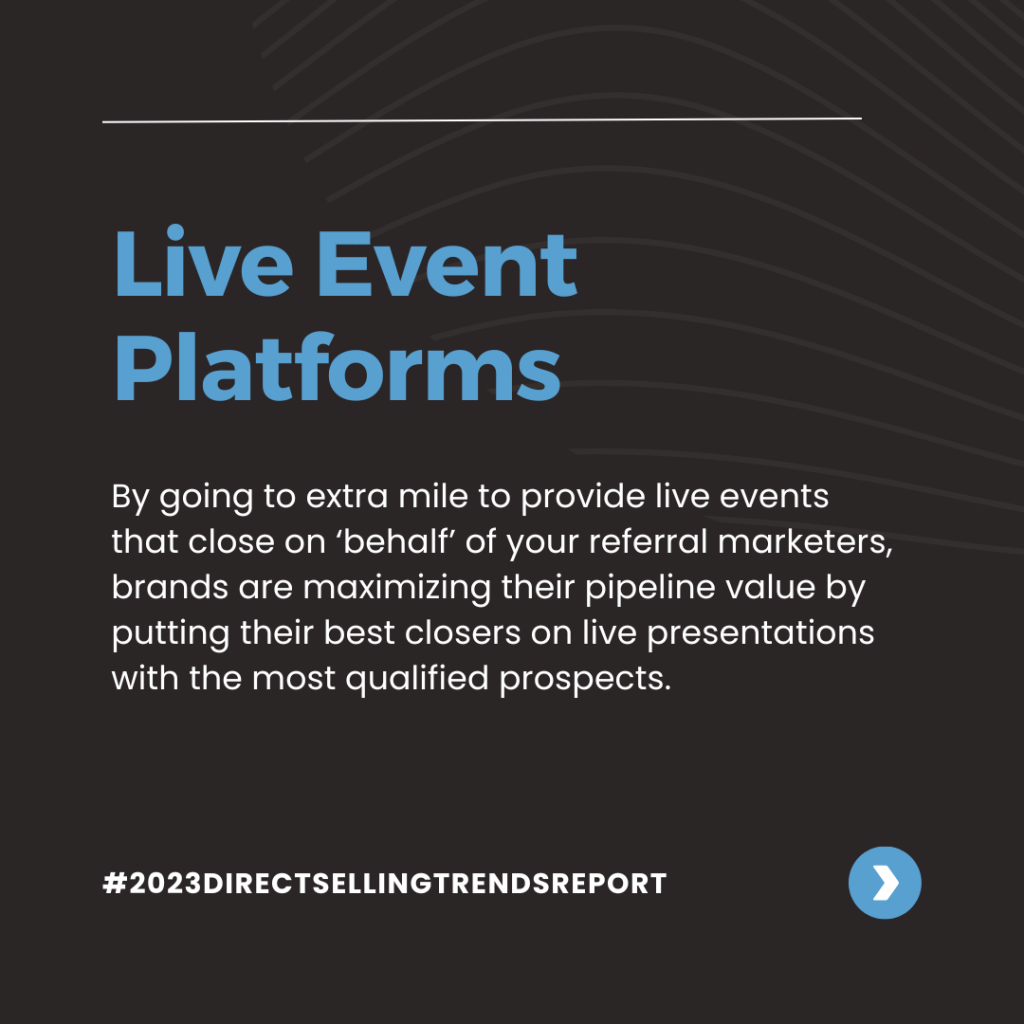 Live Event Platforms

By going to extra mile to provide live events that close on ‘behalf’ of your referral marketers, brands are maximizing their pipeline value by putting their best closers on live presentations with the most qualified prospects.

#2023DIRECTSELLINGTRENDSREPORT